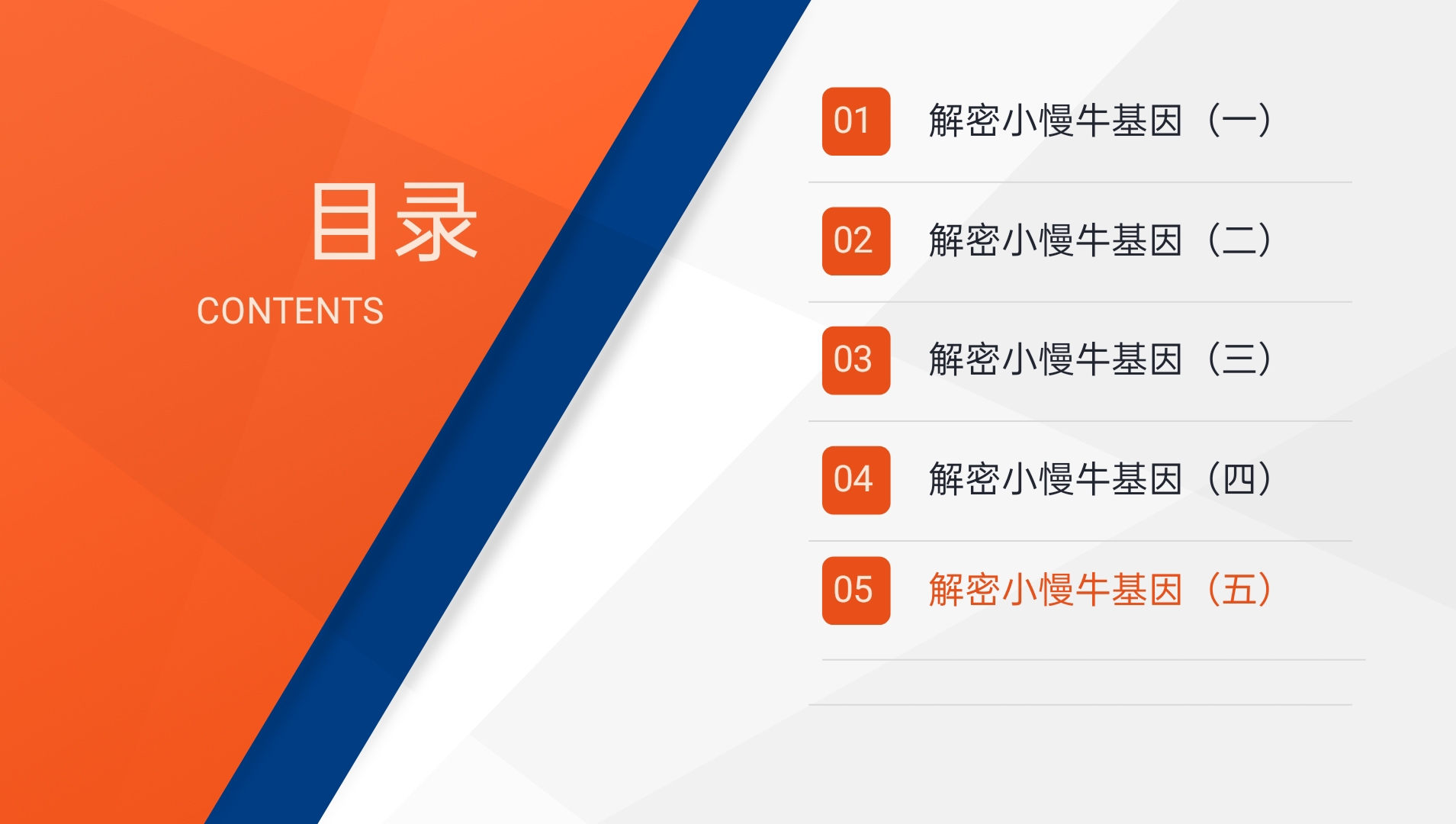 目录

CONTENTS

01 解密小慢牛基因（一）

02 解密小慢牛基因（二）

03 解密小慢牛基因（三）

04 解密小慢牛基因（四）

05 解密小慢牛基因（五）